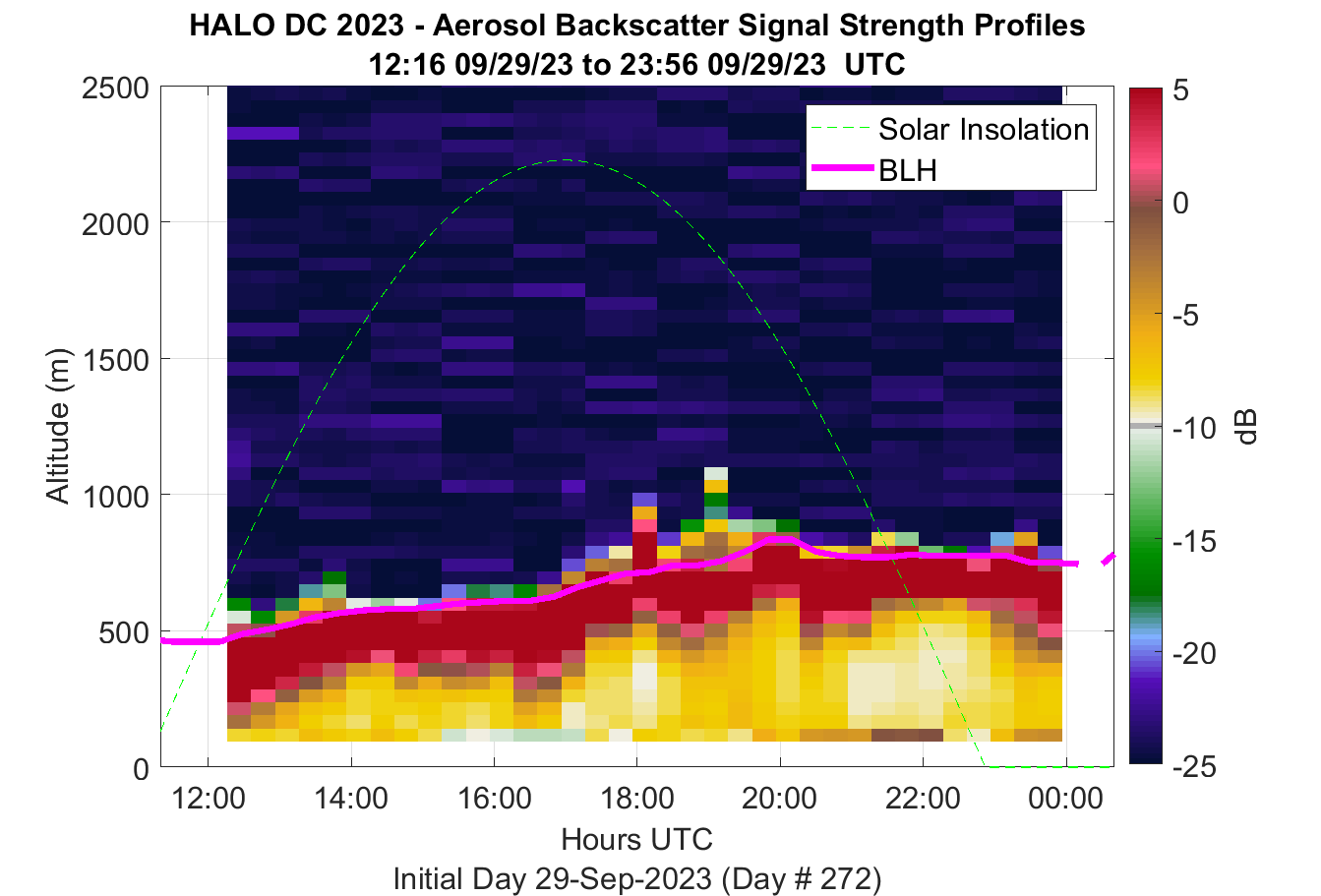 HALO DC 2023 - Aerosol Backscatter Signal Strength Profiles
12:16 09/29/23 to 23:56 09/29/23 UTC

Solar Insolation
BLH

Altitude (m)
2500
2000
1500
1000
500
0

12:00
14:00
16:00
18:00
20:00
22:00
00:00
Hours UTC
Initial Day 29-Sep-2023 (Day # 272)

5
0
-5
-10
-15
-20
-25
dB